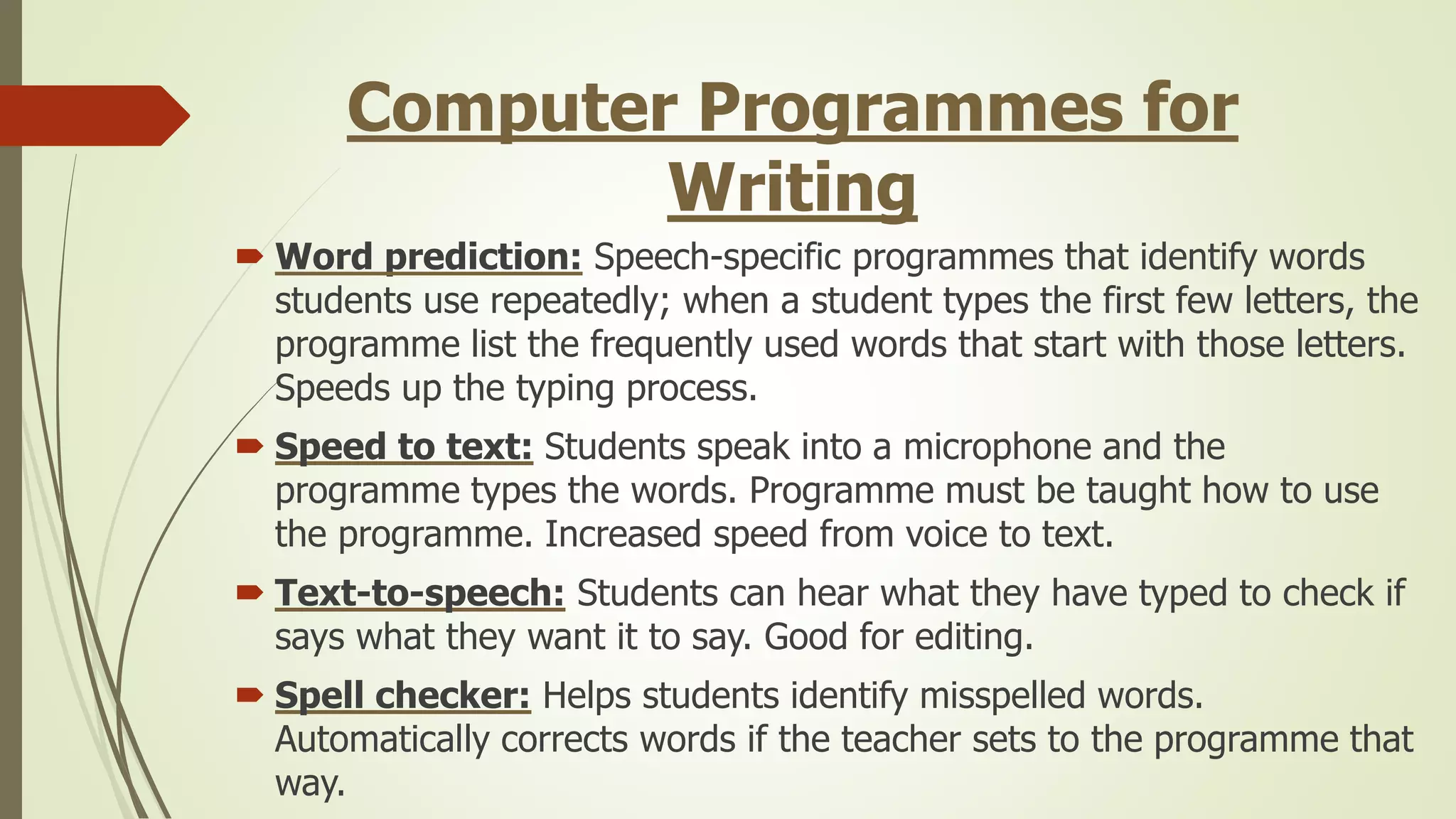 Computer Programmes for Writing

Word prediction: Speech-specific programmes that identify words students use repeatedly; when a student types the first few letters, the programme list the frequently used words that start with those letters. Speeds up the typing process.

Speed to text: Students speak into a microphone and the programme types the words. Programme must be taught how to use the programme. Increased speed from voice to text.

Text-to-speech: Students can hear what they have typed to check if says what they want it to say. Good for editing.

Spell checker: Helps students identify misspelled words. Automatically corrects words if the teacher sets to the programme that way.